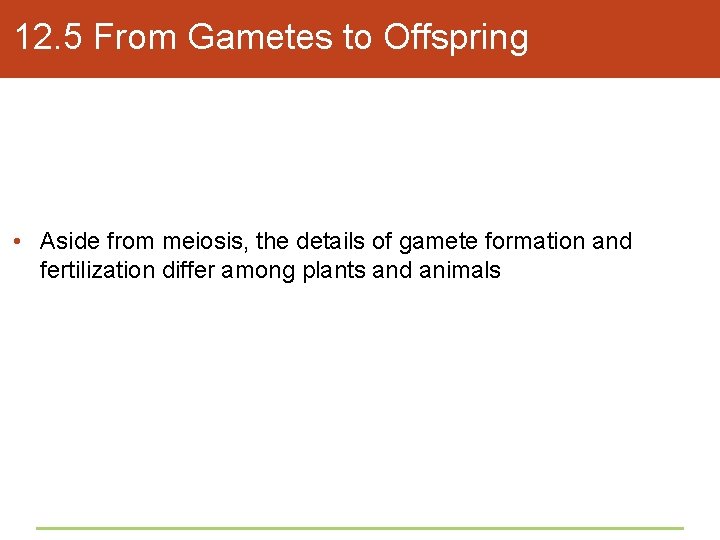 12.5 From Gametes to Offspring

• Aside from meiosis, the details of gamete formation and fertilization differ among plants and animals